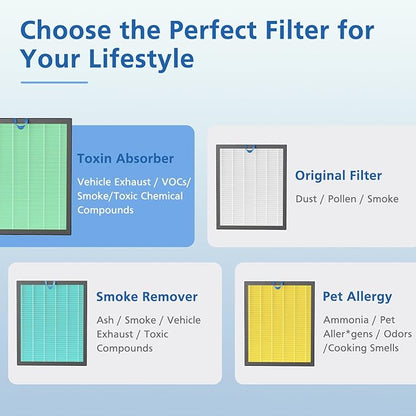 Choose the Perfect Filter for Your Lifestyle

Toxin Absorber

Vehicle Exhaust / VOCs/ Smoke/Toxic Chemical Compounds

Original Filter

Dust / Pollen / Smoke

Smoke Remover

Ash / Smoke / Vehicle Exhaust / Toxic Compounds

Pet Allergy

Ammonia / Pet Aller*gens / Odors /Cooking Smells